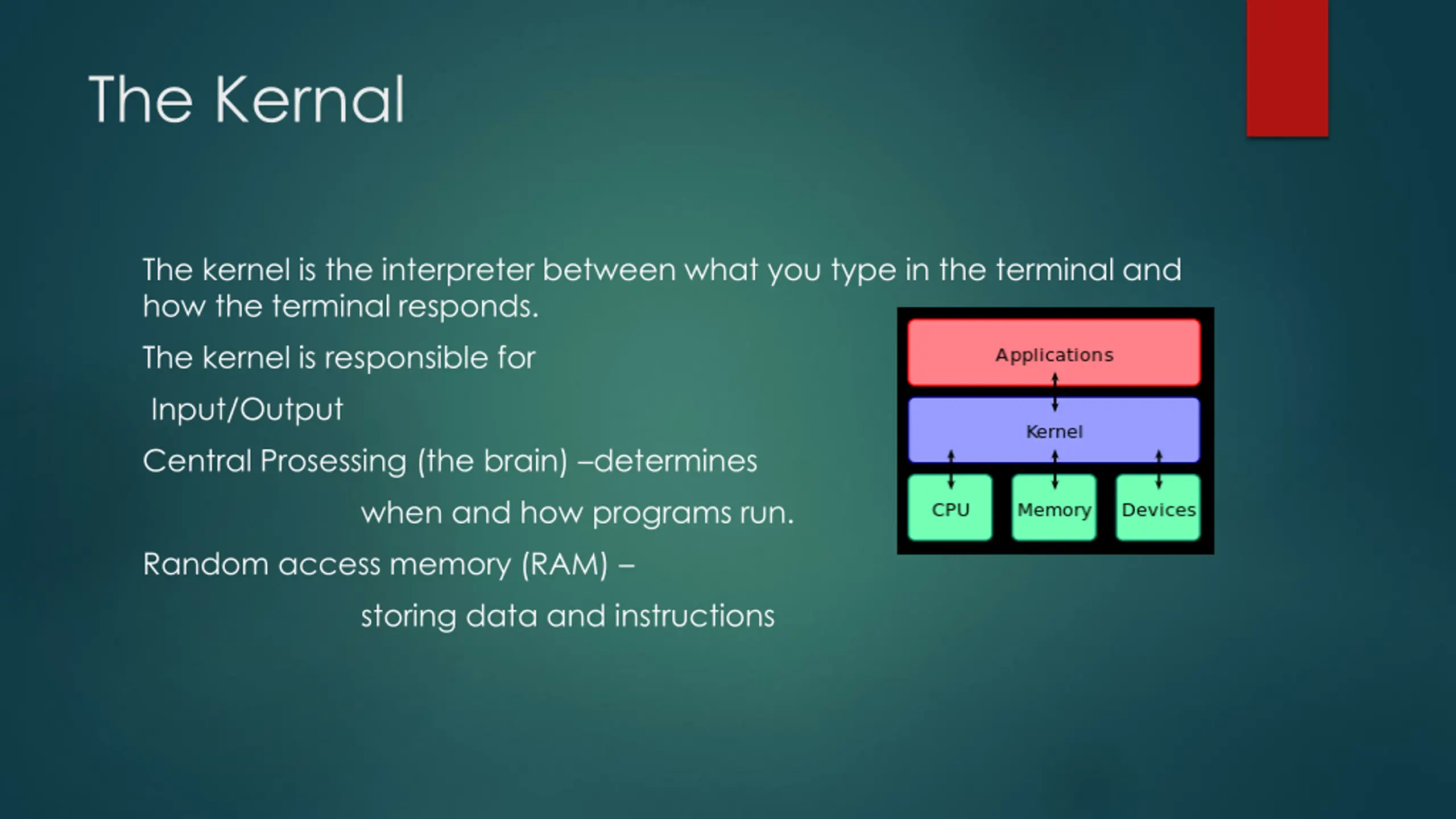 The Kernal

The kernel is the interpreter between what you type in the terminal and how the terminal responds.

The kernel is responsible for

Input/Output

Central Prosessing (the brain) –determines

when and how programs run.

Random access memory (RAM) –

storing data and instructions

Applications

Kernel

CPU

Memory

Devices